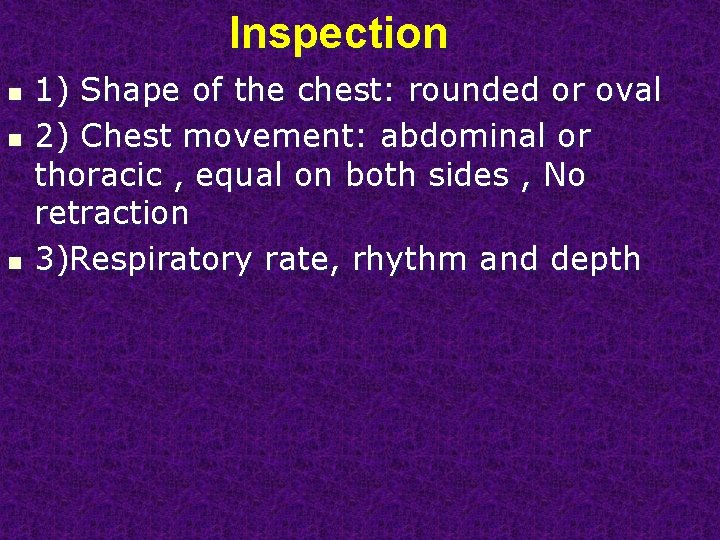 Inspection

- 1) Shape of the chest: rounded or oval
- 2) Chest movement: abdominal or thoracic , equal on both sides , No retraction
- 3)Respiratory rate, rhythm and depth